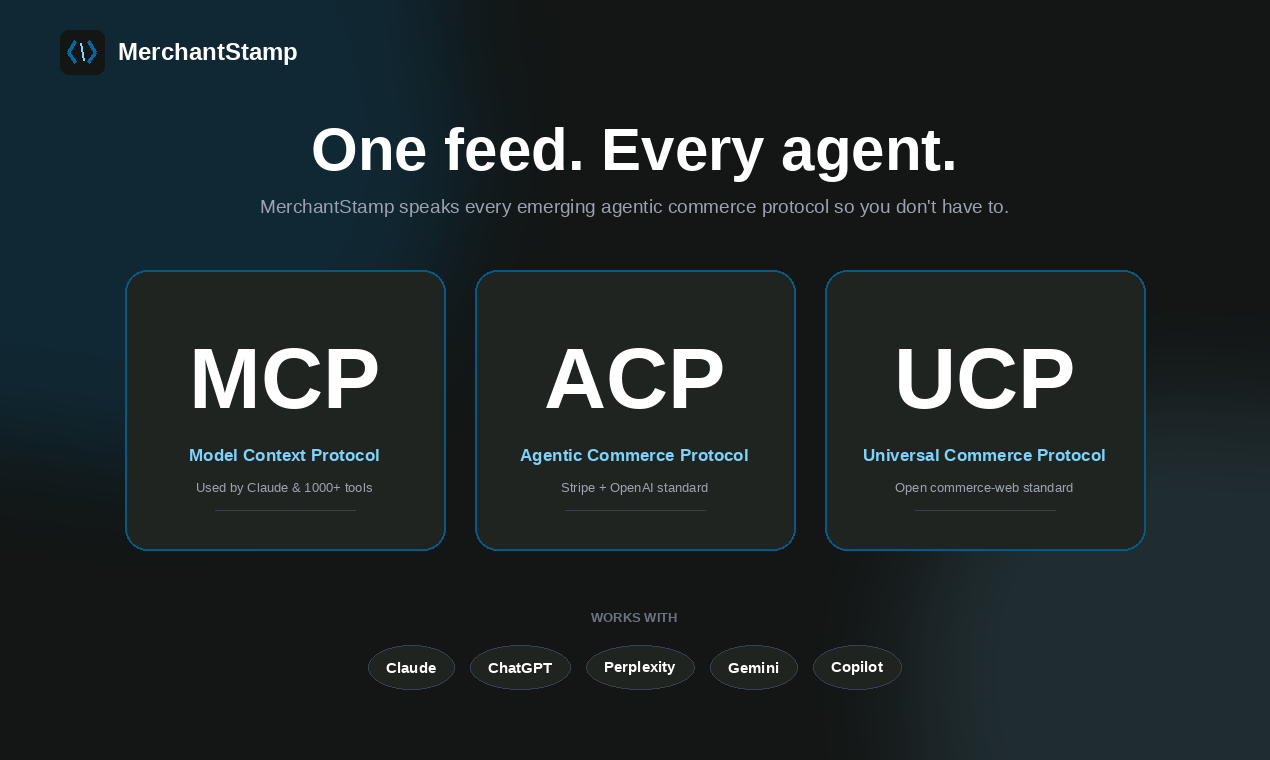 MerchantStamp

One feed. Every agent.

MerchantStamp speaks every emerging agentic commerce protocol so you don't have to.

MCP
Model Context Protocol
Used by Claude & 1000+ tools

ACP
Agentic Commerce Protocol
Stripe + OpenAI standard

UCP
Universal Commerce Protocol
Open commerce-web standard

WORKS WITH

Claude
ChatGPT
Perplexity
Gemini
Copilot